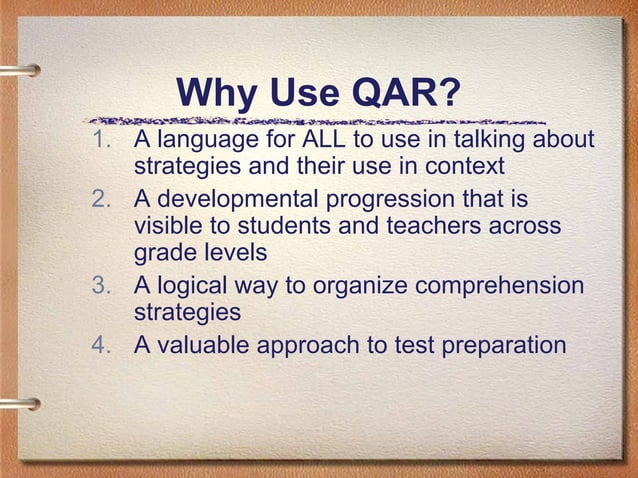 Why Use QAR?

1. A language for ALL to use in talking about strategies and their use in context
2. A developmental progression that is visible to students and teachers across grade levels
3. A logical way to organize comprehension strategies
4. A valuable approach to test preparation